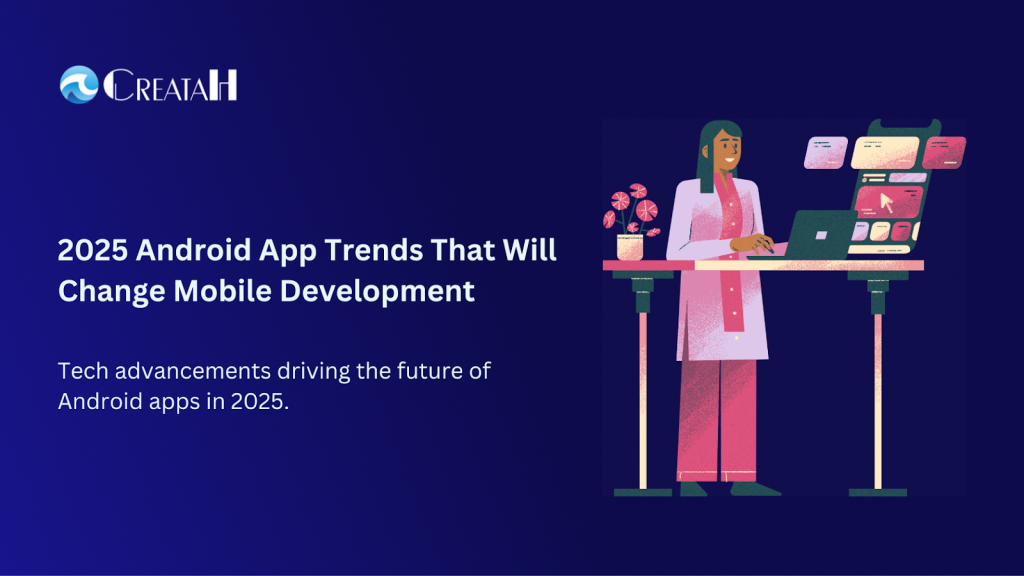 CREATAH

2025 Android App Trends That Will Change Mobile Development

Tech advancements driving the future of Android apps in 2025.